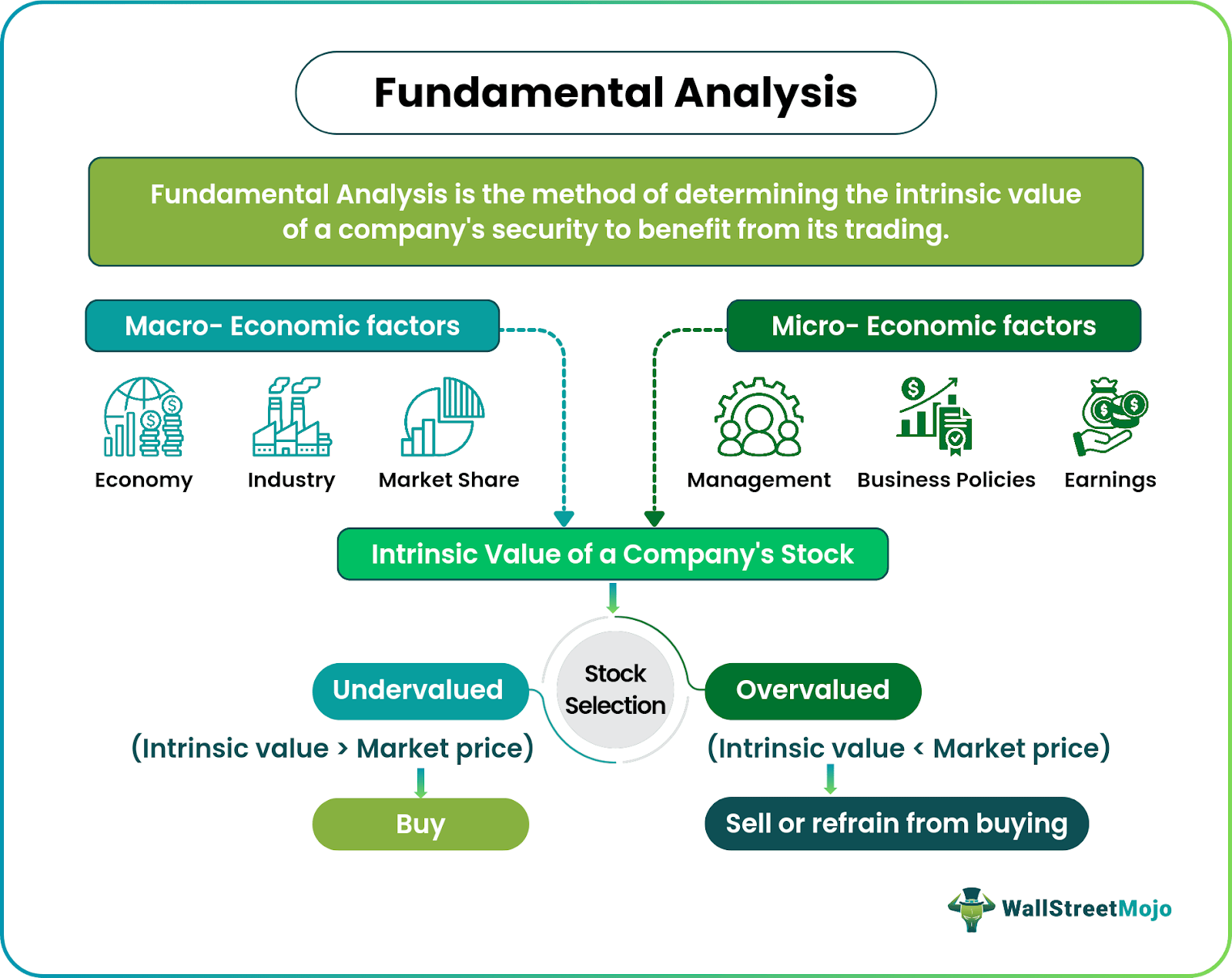 Fundamental Analysis

Fundamental Analysis is the method of determining the intrinsic value of a company's security to benefit from its trading.

Macro- Economic factors

Economy

Industry

Market Share

Micro- Economic factors

Management

Business Policies

Earnings

Intrinsic Value of a Company's Stock

Stock Selection

Undervalued

(Intrinsic value > Market price)

Buy

Overvalued

(Intrinsic value < Market price)

Sell or refrain from buying

WallStreetMojo